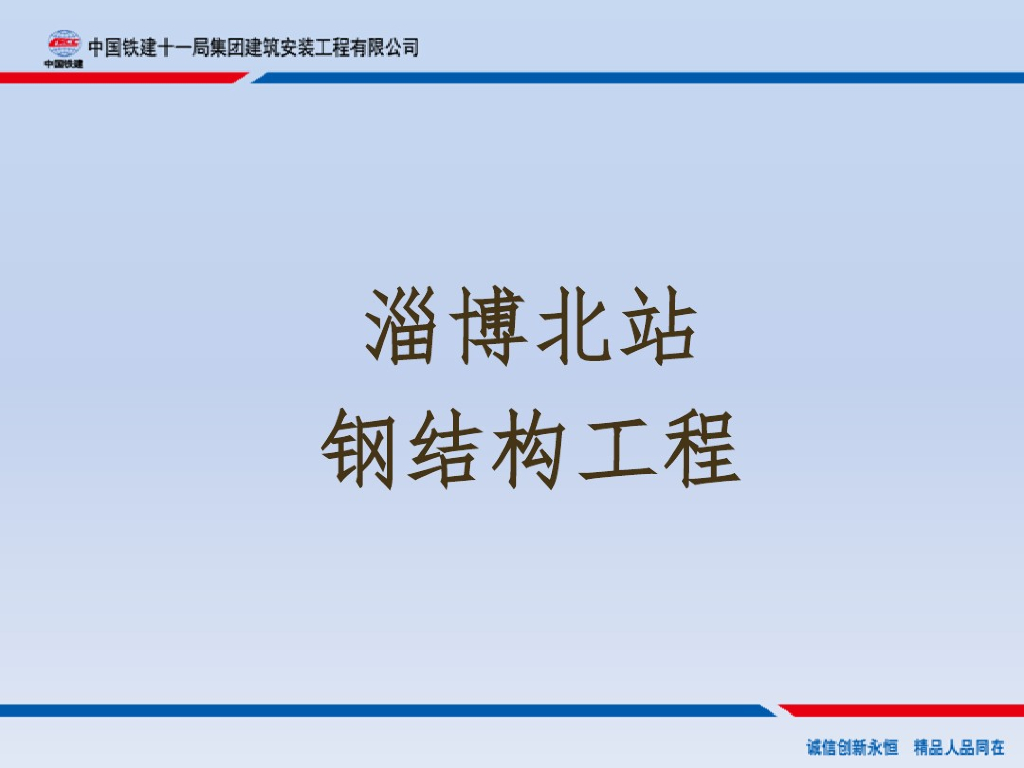 CRCC
中国铁建
中国铁建十一局集团建筑安装工程有限公司

淄博北站
钢结构工程

诚信创新永恒　精品人品同在